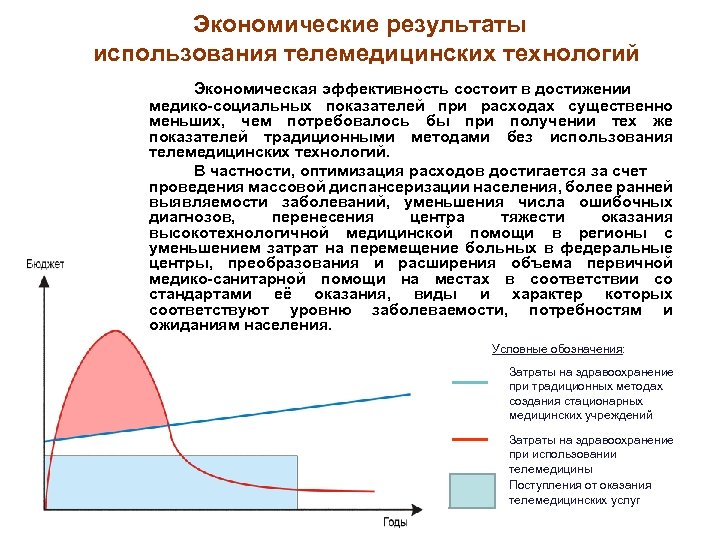 Экономические результаты использования телемедицинских технологий

Экономическая эффективность состоит в достижении медико-социальных показателей при расходах существенно меньших, чем потребовалось бы при получении тех же показателей традиционными методами без использования телемедицинских технологий.

В частности, оптимизация расходов достигается за счет проведения массовой диспансеризации населения, более ранней выявляемости заболеваний, уменьшения числа ошибочных диагнозов, перенесения центра тяжести оказания высокотехнологичной медицинской помощи в регионы с уменьшением затрат на перемещение больных в федеральные центры, преобразования и расширения объема первичной медико-санитарной помощи на местах в соответствии со стандартами её оказания, виды и характер которых соответствуют уровню заболеваемости, потребностям и ожиданиям населения.

Бюджет

Годы

Условные обозначения:

Затраты на здравоохранение при традиционных методах создания стационарных медицинских учреждений

Затраты на здравоохранение при использовании телемедицины

Поступления от оказания телемедицинских услуг